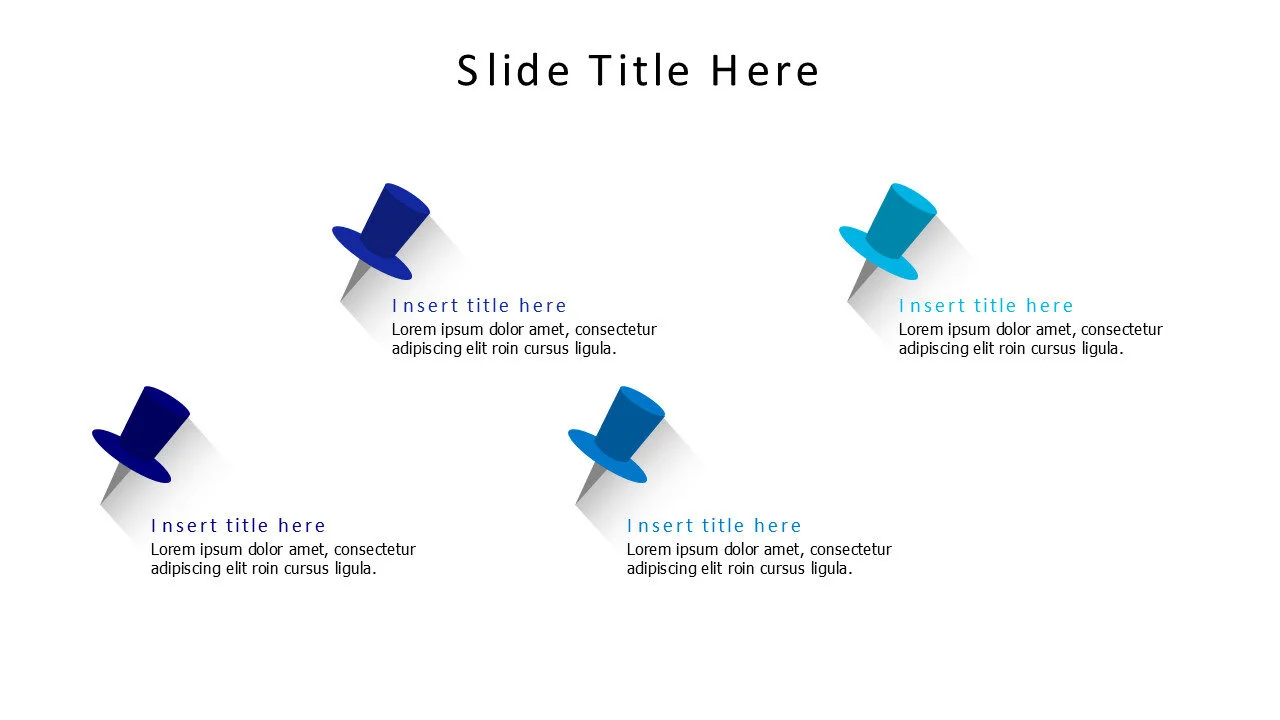 Slide Title Here

Insert title here
Lorem ipsum dolor amet, consectetur adipiscing elit roin cursus ligula.

Insert title here
Lorem ipsum dolor amet, consectetur adipiscing elit roin cursus ligula.

Insert title here
Lorem ipsum dolor amet, consectetur adipiscing elit roin cursus ligula.

Insert title here
Lorem ipsum dolor amet, consectetur adipiscing elit roin cursus ligula.